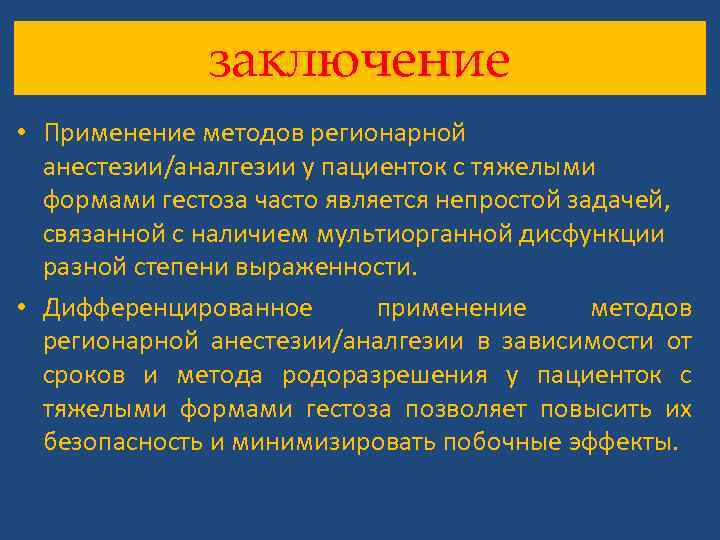 заключение

• Применение методов регионарной анестезии/аналгезии у пациенток с тяжелыми формами гестоза часто является непростой задачей, связанной с наличием мультиорганной дисфункции разной степени выраженности.

• Дифференцированное применение методов регионарной анестезии/аналгезии в зависимости от сроков и метода родоразрешения у пациенток с тяжелыми формами гестоза позволяет повысить их безопасность и минимизировать побочные эффекты.